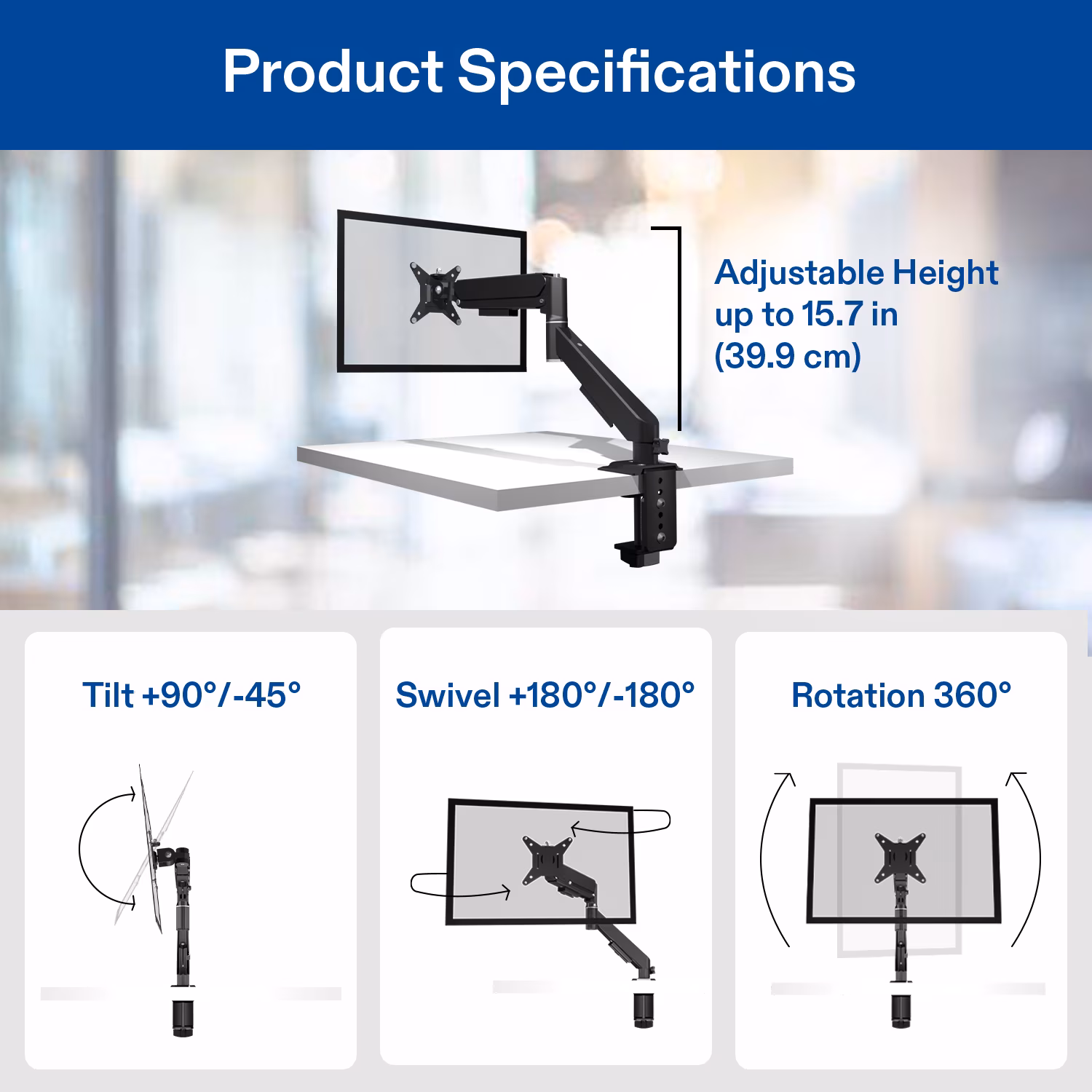 Product Specifications

Adjustable Height up to 15.7 in (39.9 cm)

Tilt +90°/-45°

Swivel +180°/-180°

Rotation 360°